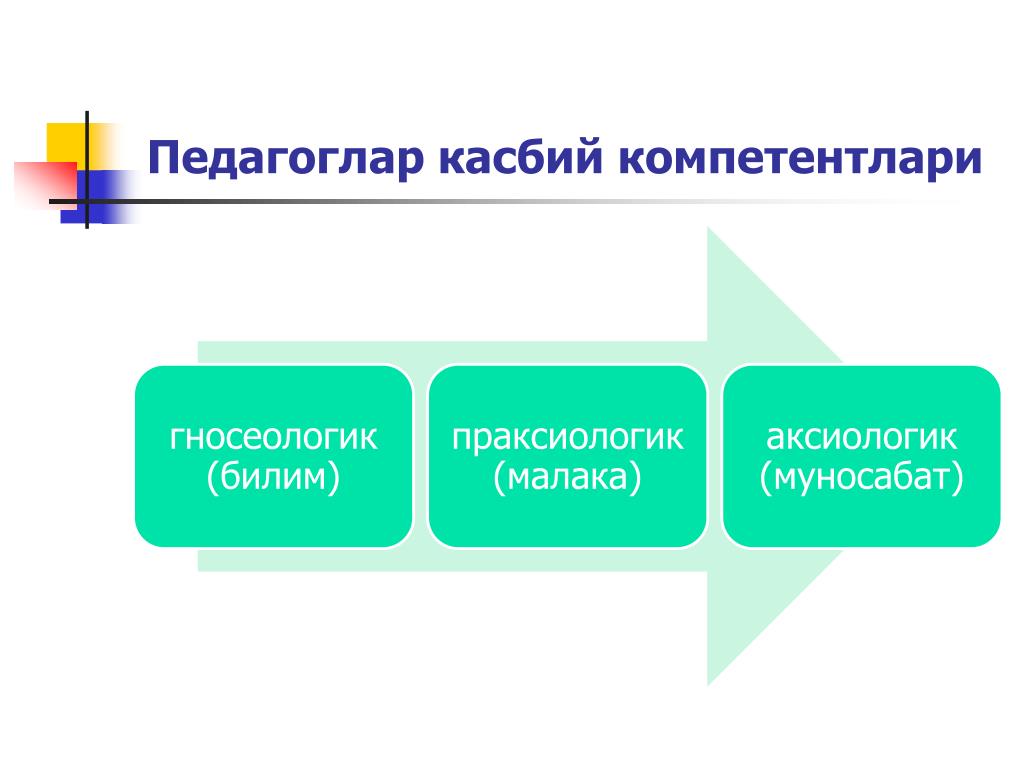 Педагоглар касбий компетентлари

гносеологик (билим)

праксиологик (малака)

аксиологик (муносабат)